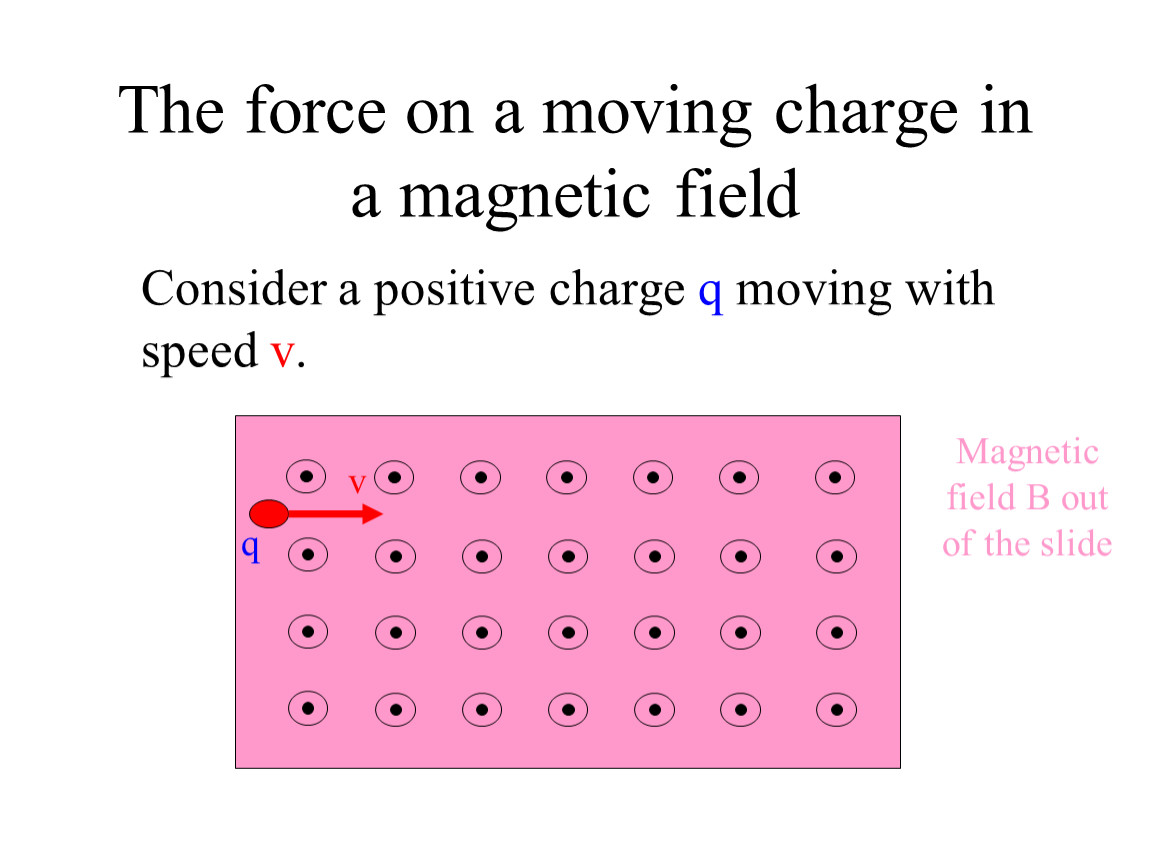 The force on a moving charge in a magnetic field

Consider a positive charge q moving with speed v.

v

q

Magnetic field B out of the slide